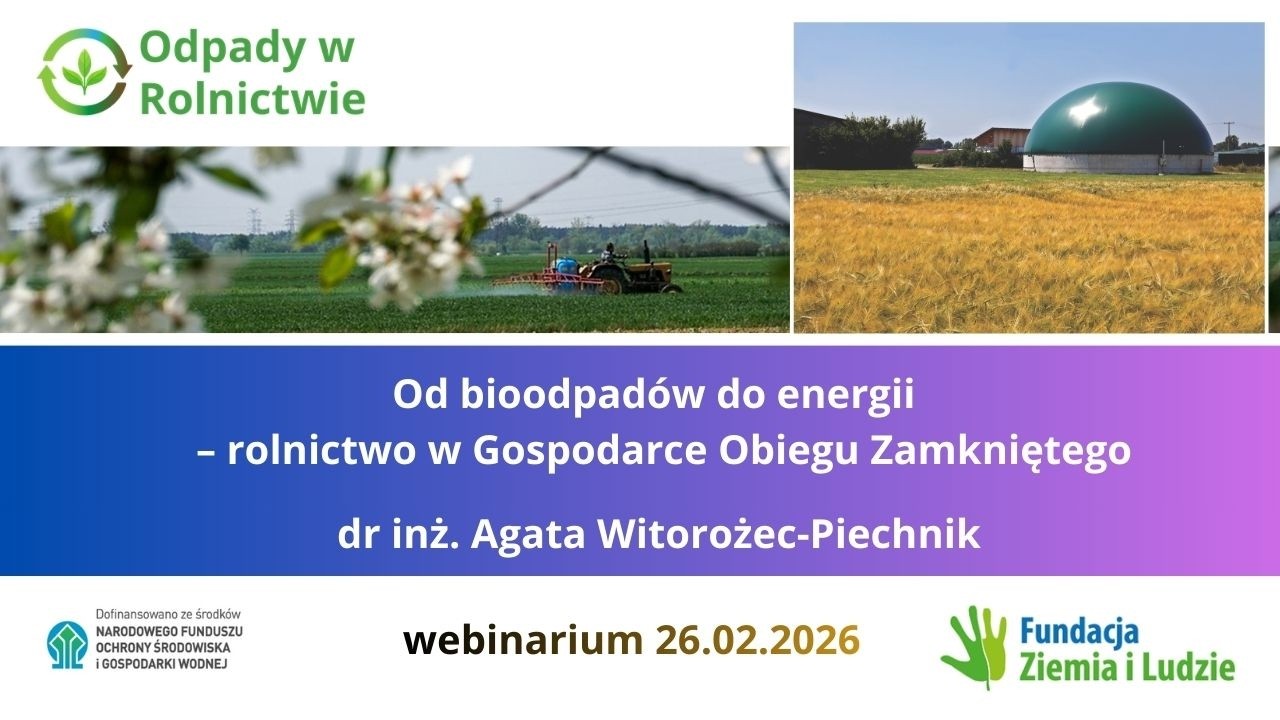 Odpady w Rolnictwie

Od bioodpadów do energii
– rolnictwo w Gospodarce Obiegu Zamkniętego

dr inż. Agata Witorożec-Piechnik

Dofinansowano ze środków
NARODOWEGO FUNDUSZU OCHRONY ŚRODOWISKA I GOSPODARKI WODNEJ

webinarium 26.02.2026

Fundacja Ziemia i Ludzie